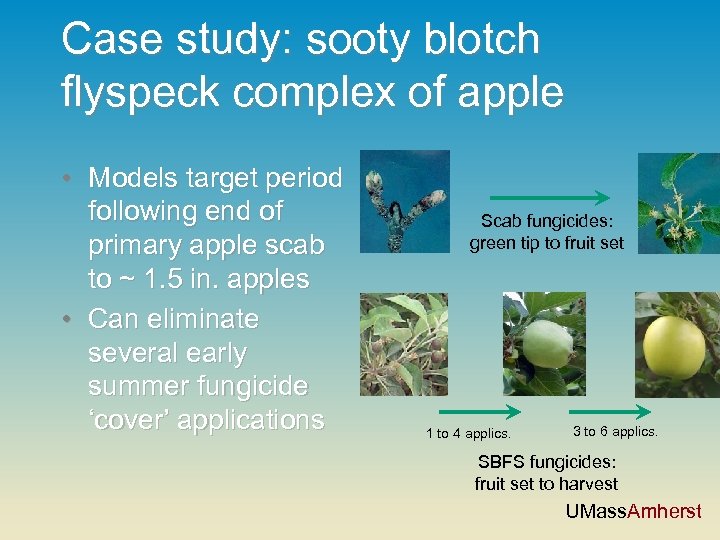 Case study: sooty blotch flyspeck complex of apple

• Models target period following end of primary apple scab to ~ 1.5 in. apples
• Can eliminate several early summer fungicide ‘cover’ applications

Scab fungicides: green tip to fruit set

1 to 4 applics.

3 to 6 applics.

SBFS fungicides: fruit set to harvest

UMassAmherst